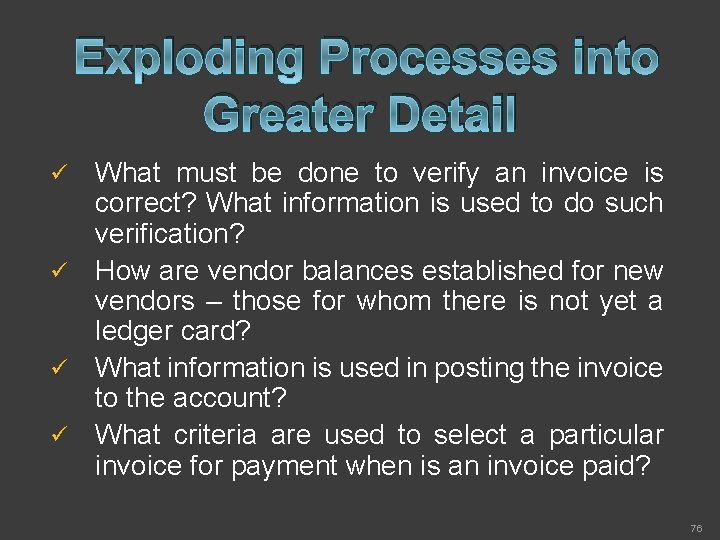 Exploding Processes into Greater Detail

✓ What must be done to verify an invoice is correct? What information is used to do such verification?

✓ How are vendor balances established for new vendors – those for whom there is not yet a ledger card?

✓ What information is used in posting the invoice to the account?

✓ What criteria are used to select a particular invoice for payment when is an invoice paid?

76